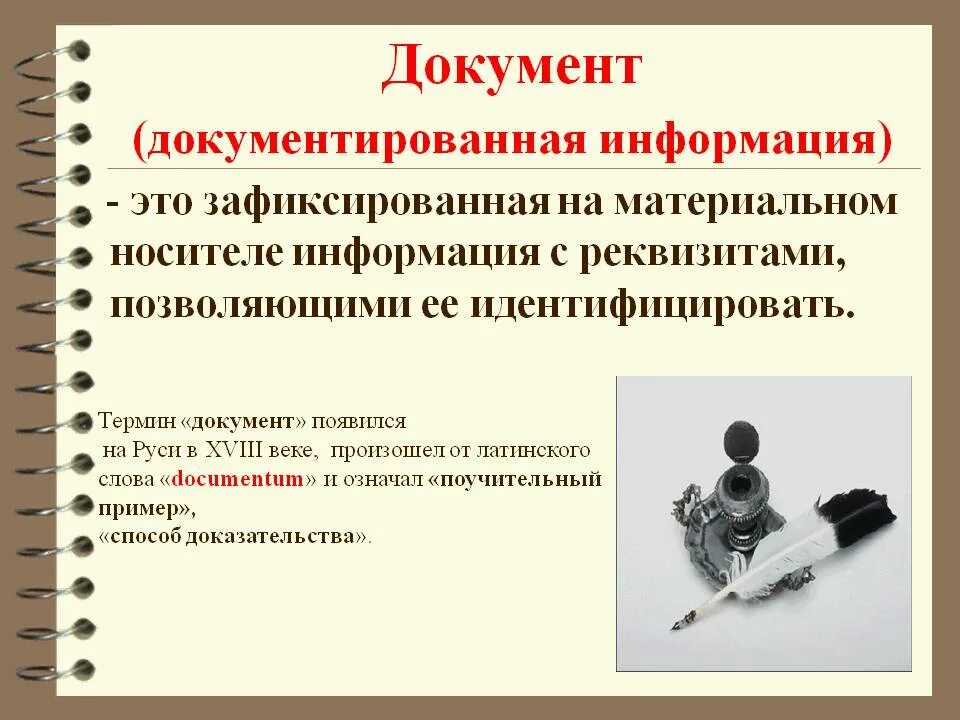 Документ

(документированная информация)

- это зафиксированная на материальном носителе информация с реквизитами, позволяющими ее идентифицировать.

Термин «документ» появился на Руси в XVIII веке, произошел от латинского слова «documentum» и означал «поучительный пример», «способ доказательства».